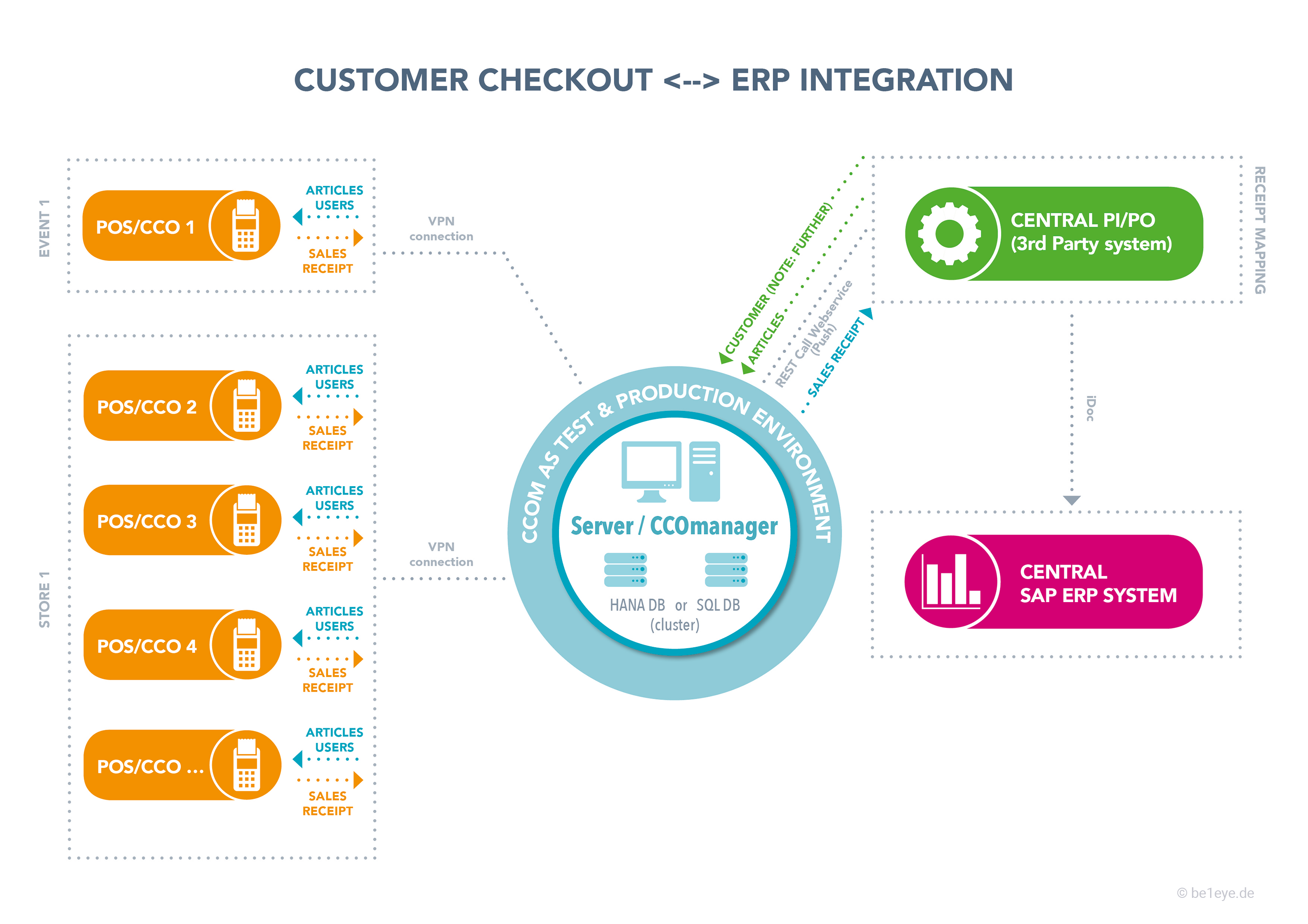 CUSTOMER CHECKOUT <--> ERP INTEGRATION

EVENT 1

POS/CCO 1

ARTICLES
USERS

SALES
RECEIPT

VPN
connection

STORE 1

POS/CCO 2

ARTICLES
USERS

SALES
RECEIPT

POS/CCO 3

ARTICLES
USERS

SALES
RECEIPT

VPN
connection

POS/CCO 4

ARTICLES
USERS

SALES
RECEIPT

POS/CCO ...

ARTICLES
USERS

SALES
RECEIPT

CCOM AS TEST & PRODUCTION ENVIRONMENT

Server / CCOmanager

HANA DB or SQL DB
(cluster)

CUSTOMER (NOTE: FURTHER)

ARTICLES

REST Call Webservice
(Push)

SALES RECEIPT

CENTRAL PI/PO
(3rd Party system)

RECEIPT MAPPING

iDoc

CENTRAL
SAP ERP SYSTEM

© be1eye.de